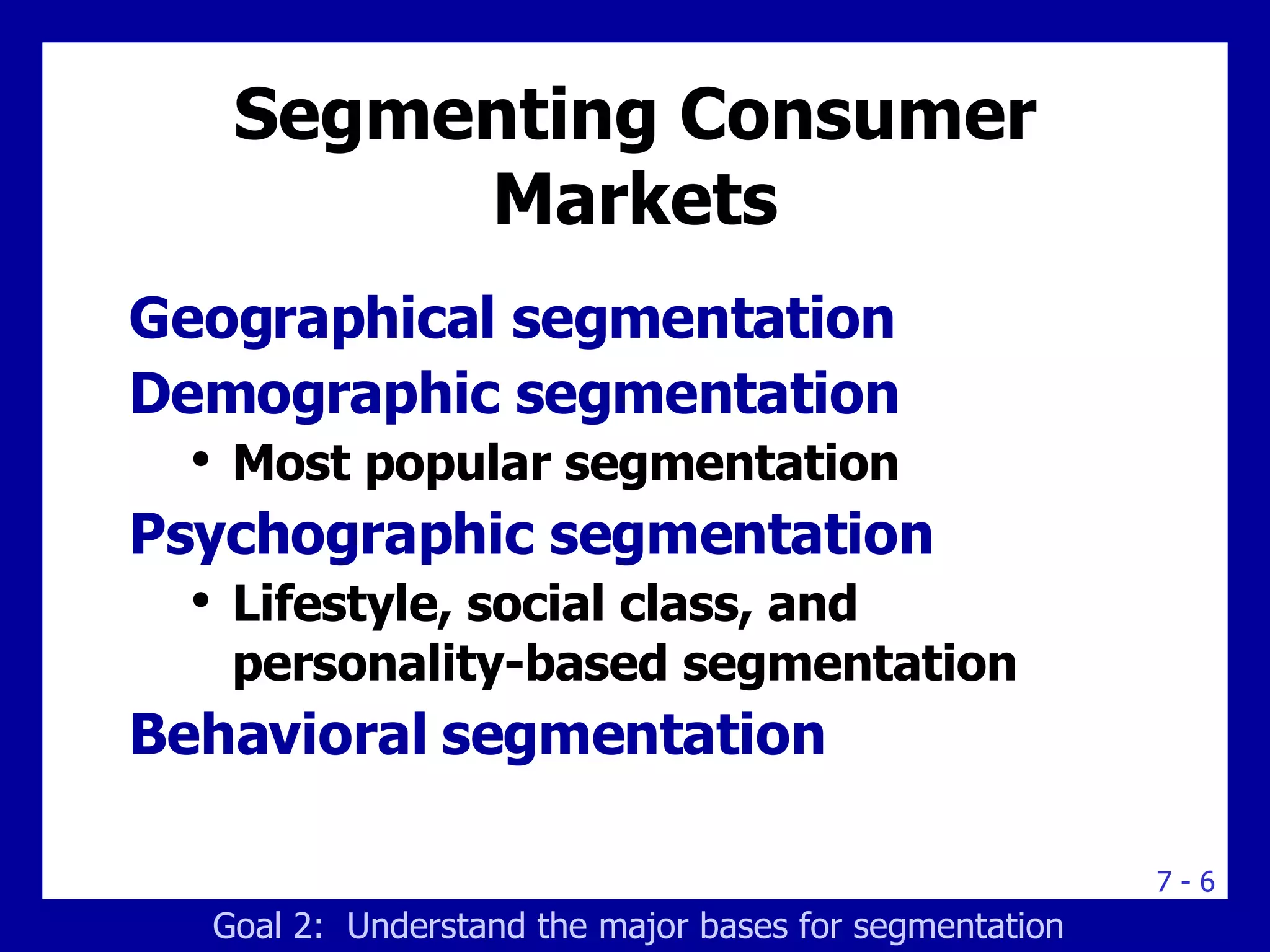 Segmenting Consumer Markets

Geographical segmentation

Demographic segmentation

• Most popular segmentation

Psychographic segmentation

• Lifestyle, social class, and personality-based segmentation

Behavioral segmentation

7 - 6

Goal 2: Understand the major bases for segmentation